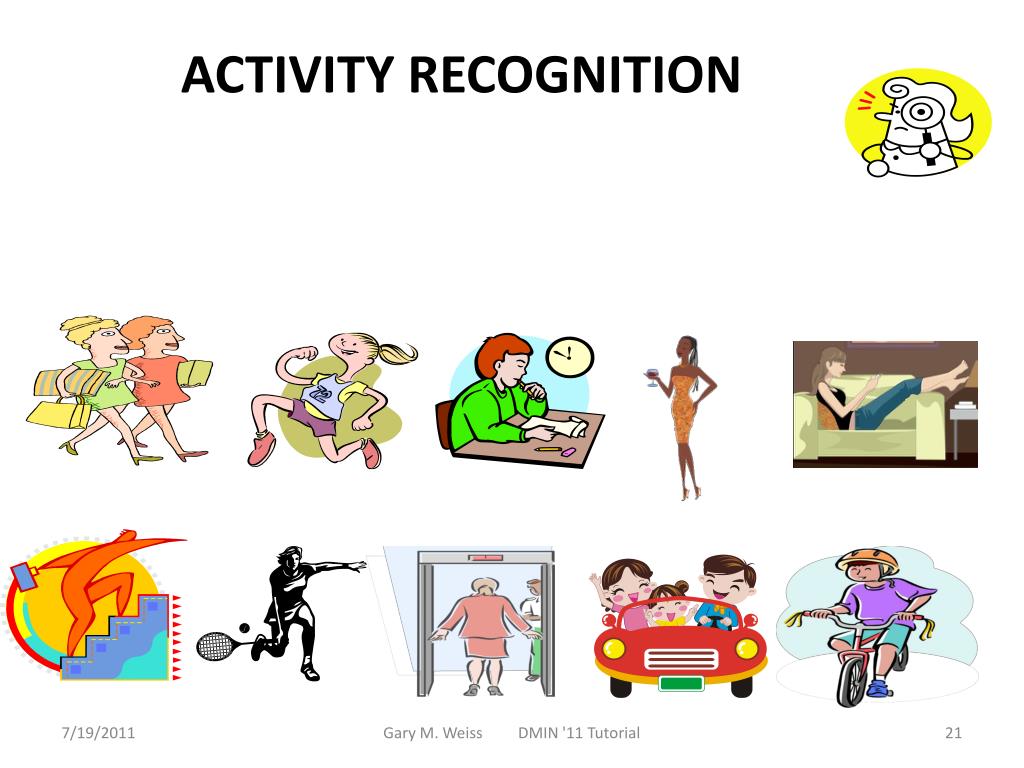 ACTIVITY RECOGNITION

72

7/19/2011 Gary M. Weiss DMIN '11 Tutorial 21